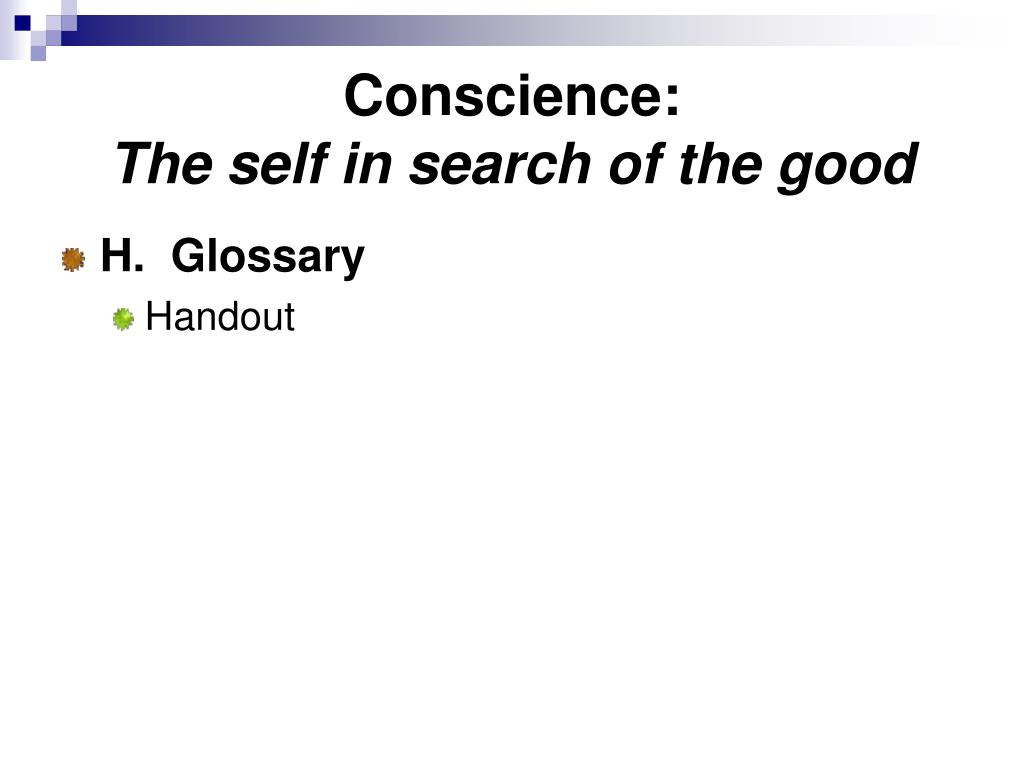 Conscience:
The self in search of the good

H. Glossary

Handout